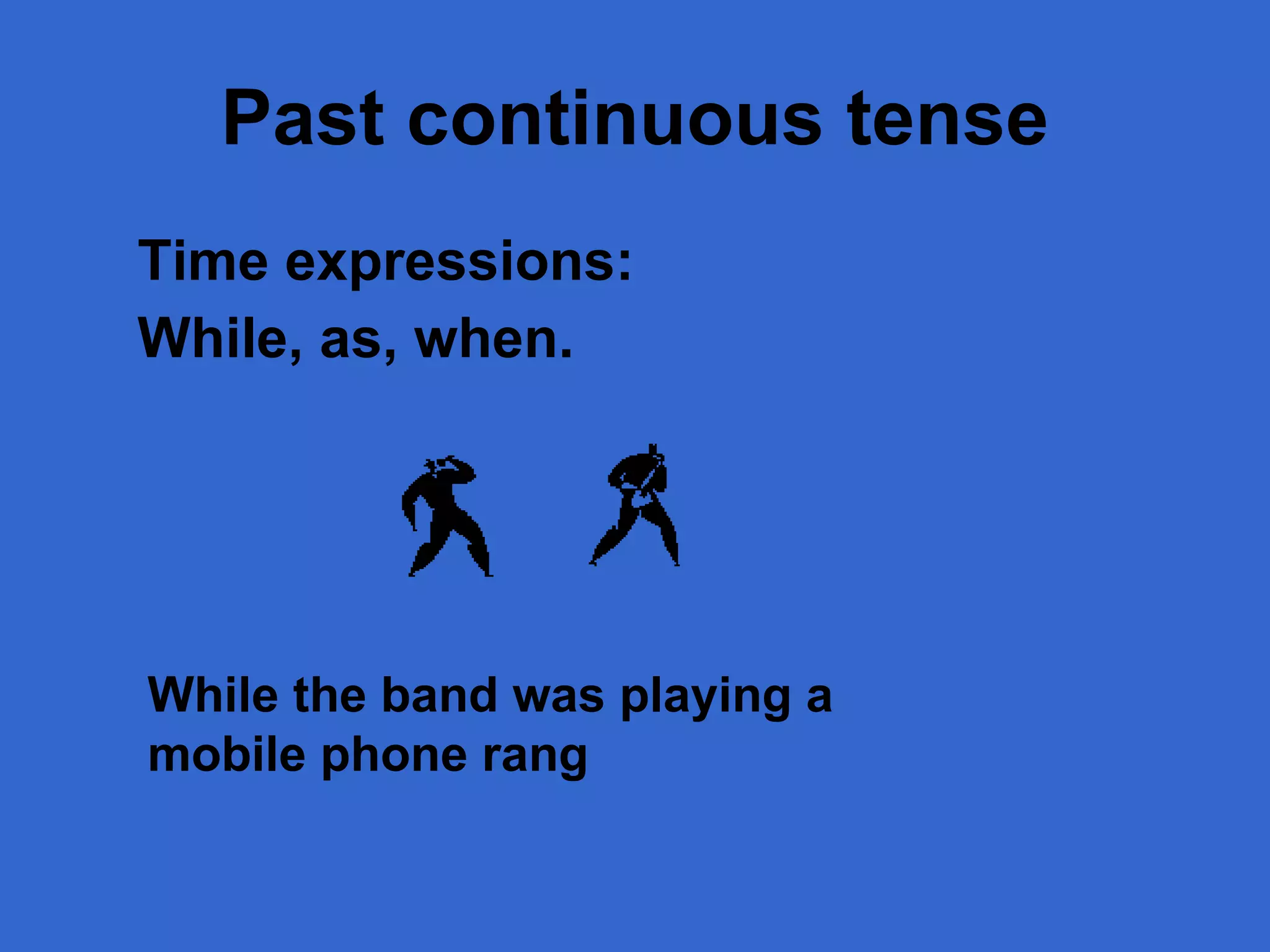 Past continuous tense

Time expressions:
While, as, when.

While the band was playing a mobile phone rang